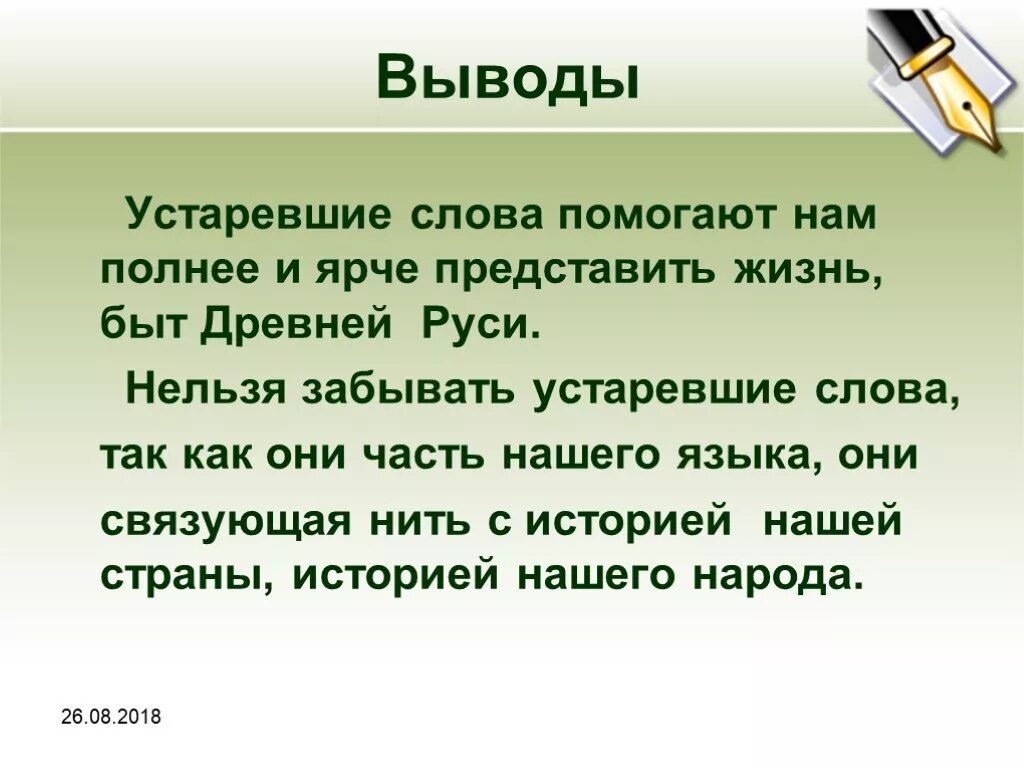 Выводы

Устаревшие слова помогают нам полнее и ярче представить жизнь, быт Древней Руси.

Нельзя забывать устаревшие слова, так как они часть нашего языка, они связующая нить с историей нашей страны, историей нашего народа.

26.08.2018